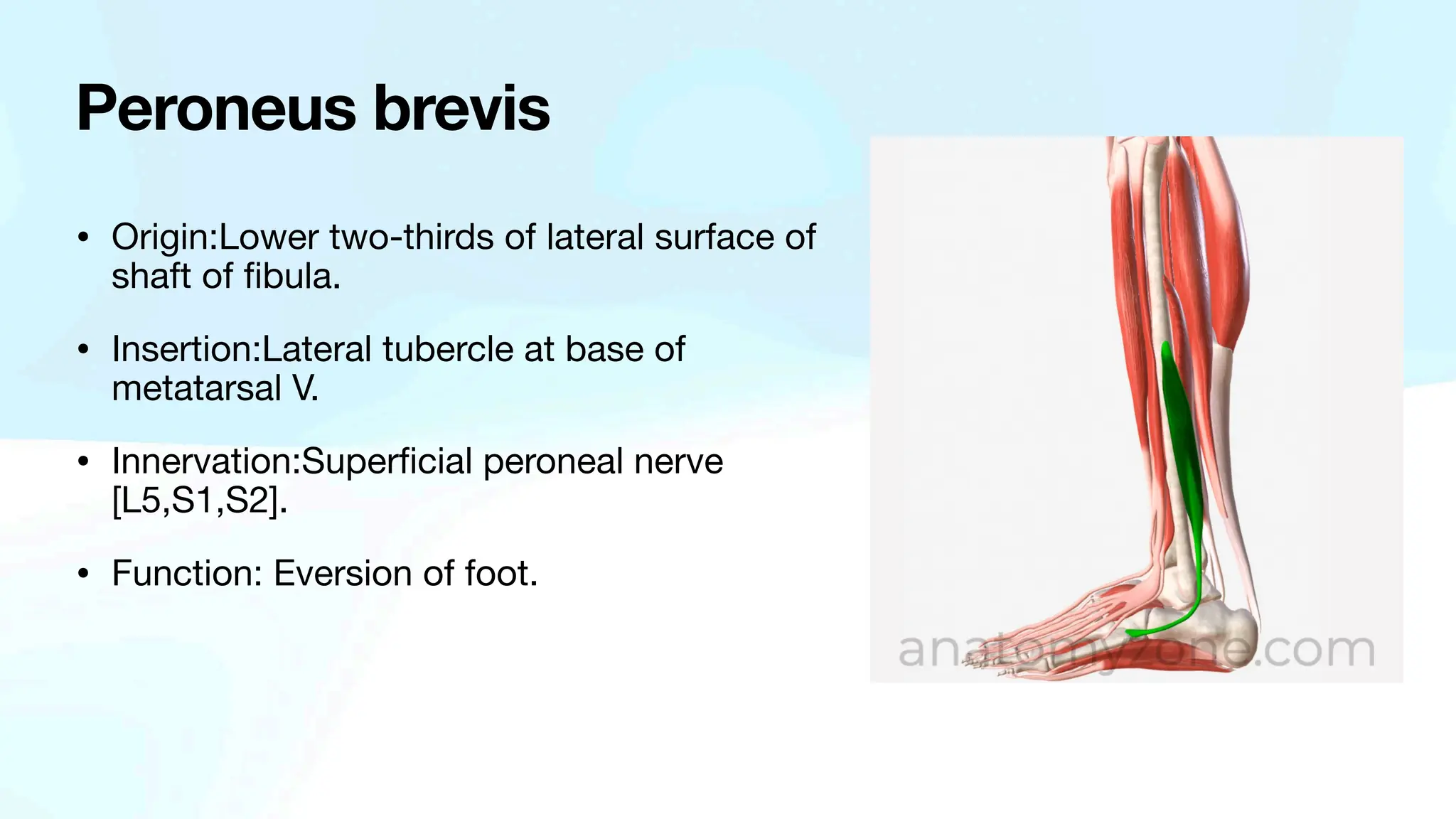 Peroneus brevis

• Origin:Lower two-thirds of lateral surface of shaft of fibula.

• Insertion:Lateral tubercle at base of metatarsal V.

• Innervation:Superficial peroneal nerve [L5,S1,S2].

• Function: Eversion of foot.

anatomyzone.com